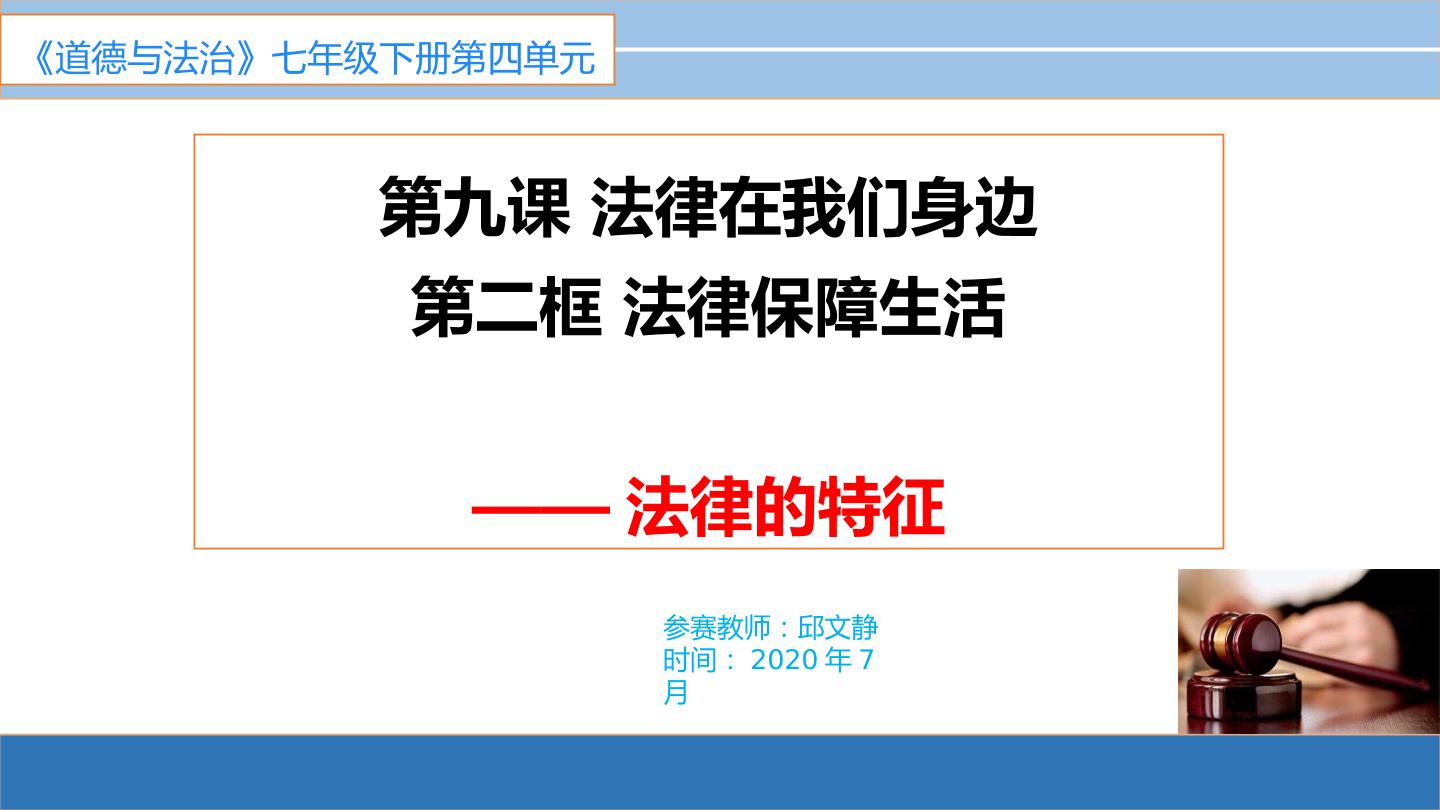 《道德与法治》七年级下册第四单元

第九课 法律在我们身边
第二框 法律保障生活

—— 法律的特征

参赛教师：邱文静
时间： 2020 年 7 月